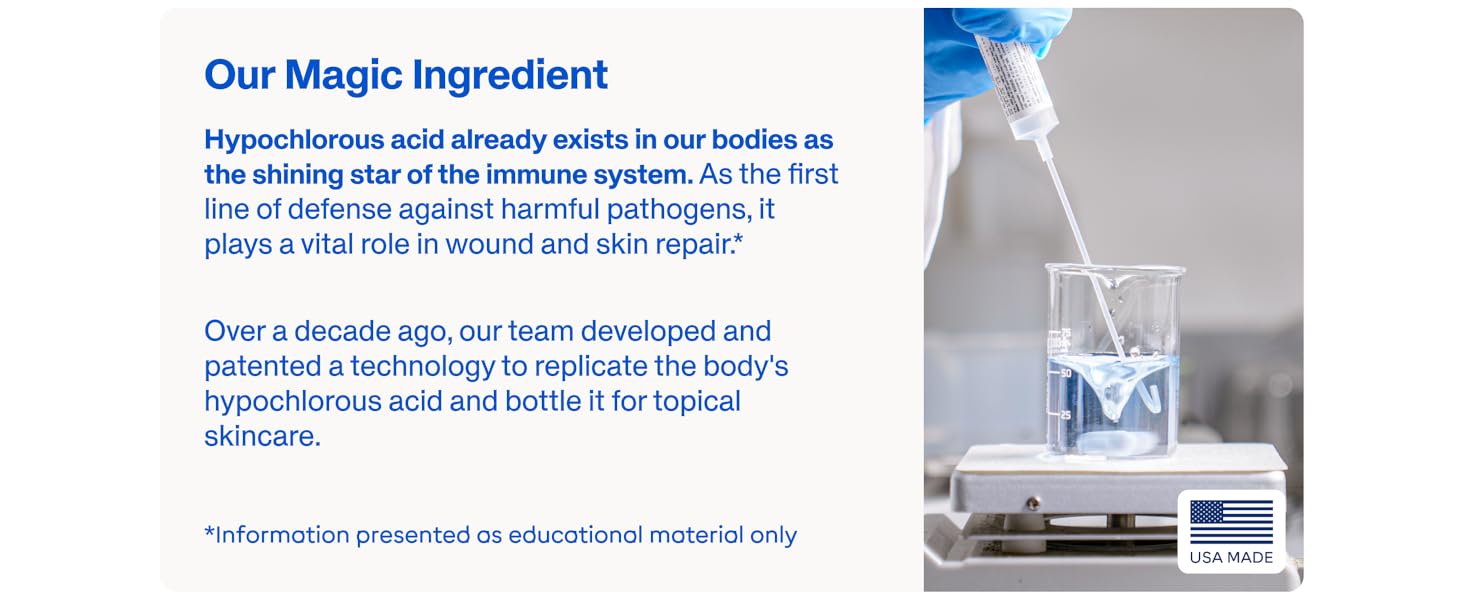 Our Magic Ingredient

Hypochlorous acid already exists in our bodies as the shining star of the immune system. As the first line of defense against harmful pathogens, it plays a vital role in wound and skin repair.*

Over a decade ago, our team developed and patented a technology to replicate the body's hypochlorous acid and bottle it for topical skincare.

*Information presented as educational material only

75
50
25

USA MADE